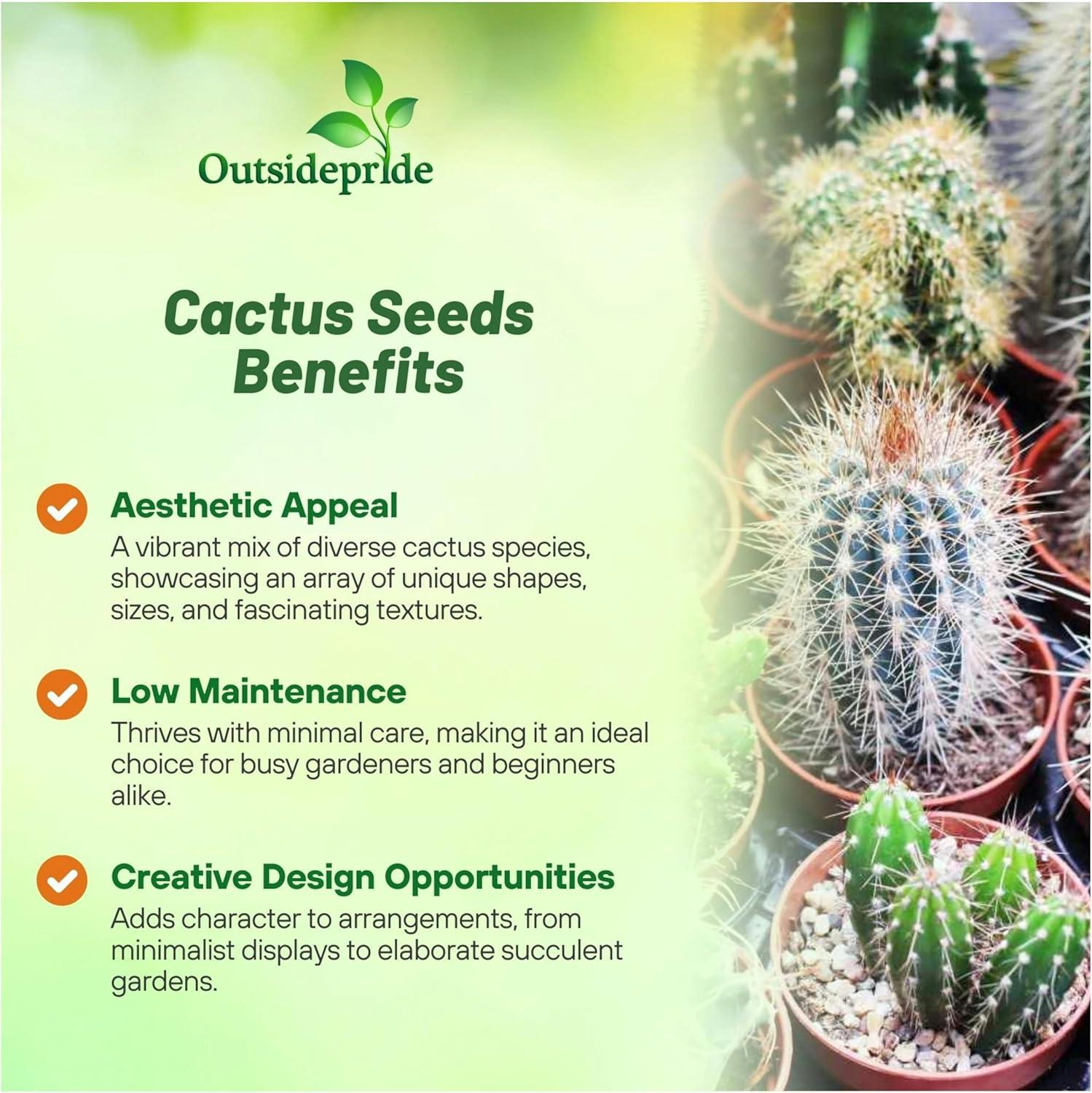 Outsidepride

Cactus Seeds Benefits

Aesthetic Appeal
A vibrant mix of diverse cactus species, showcasing an array of unique shapes, sizes, and fascinating textures.

Low Maintenance
Thrives with minimal care, making it an ideal choice for busy gardeners and beginners alike.

Creative Design Opportunities
Adds character to arrangements, from minimalist displays to elaborate succulent gardens.